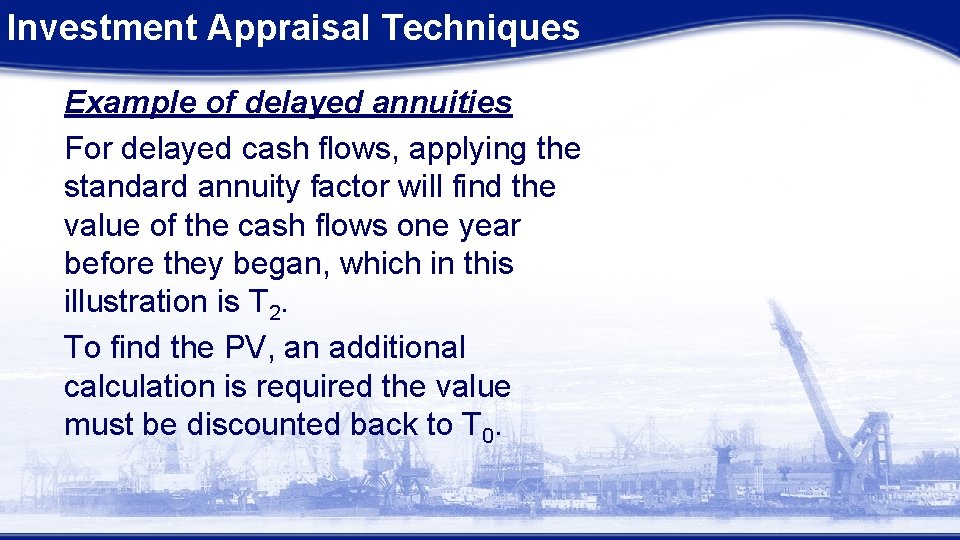 Investment Appraisal Techniques

Example of delayed annuities

For delayed cash flows, applying the standard annuity factor will find the value of the cash flows one year before they began, which in this illustration is $T_2$.

To find the PV, an additional calculation is required the value must be discounted back to $T_0$.